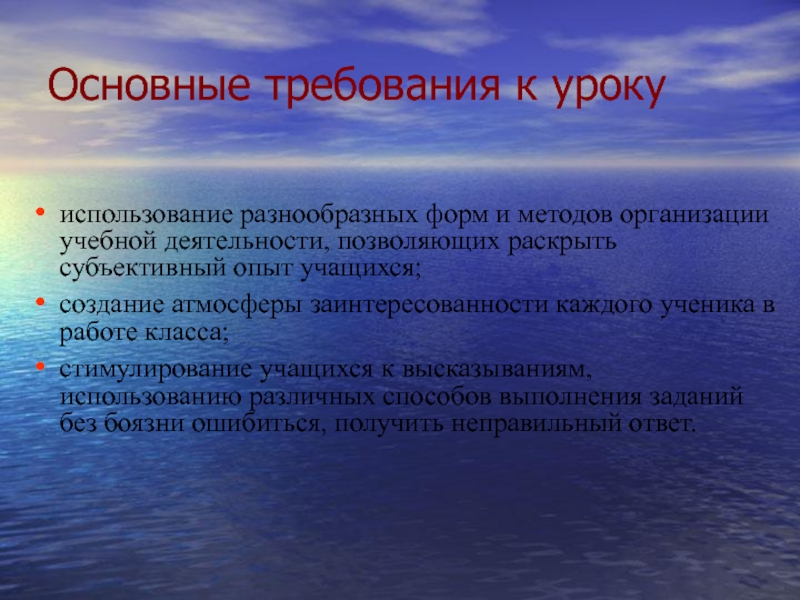 Основные требования к уроку

• использование разнообразных форм и методов организации учебной деятельности, позволяющих раскрыть субъективный опыт учащихся;
• создание атмосферы заинтересованности каждого ученика в работе класса;
• стимулирование учащихся к высказываниям, использованию различных способов выполнения заданий без боязни ошибиться, получить неправильный ответ.